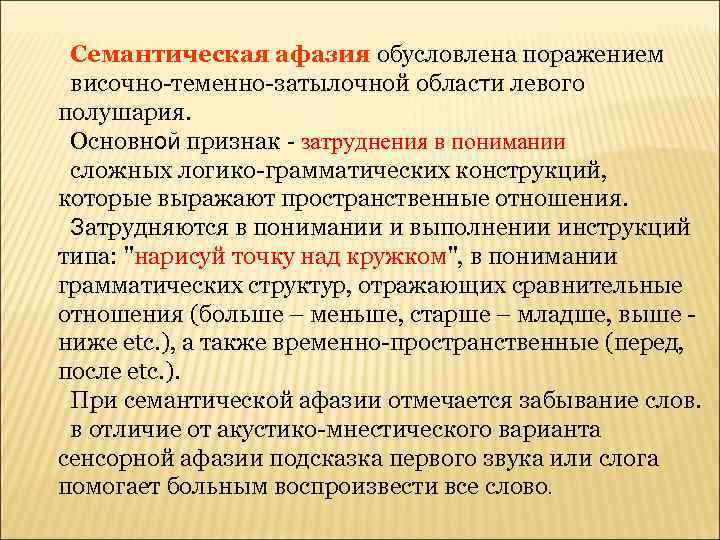 Семантическая афазия обусловлена поражением височно-теменно-затылочной области левого полушария.

Основной признак - затруднения в понимании сложных логико-грамматических конструкций, которые выражают пространственные отношения.

Затрудняются в понимании и выполнении инструкций типа: "нарисуй точку над кружком", в понимании грамматических структур, отражающих сравнительные отношения (больше – меньше, старше – младше, выше - ниже etc.), а также временно-пространственные (перед, после etc.).

При семантической афазии отмечается забывание слов.

в отличие от акустико-мнестического варианта сенсорной афазии подсказка первого звука или слога помогает больным воспроизвести все слово.